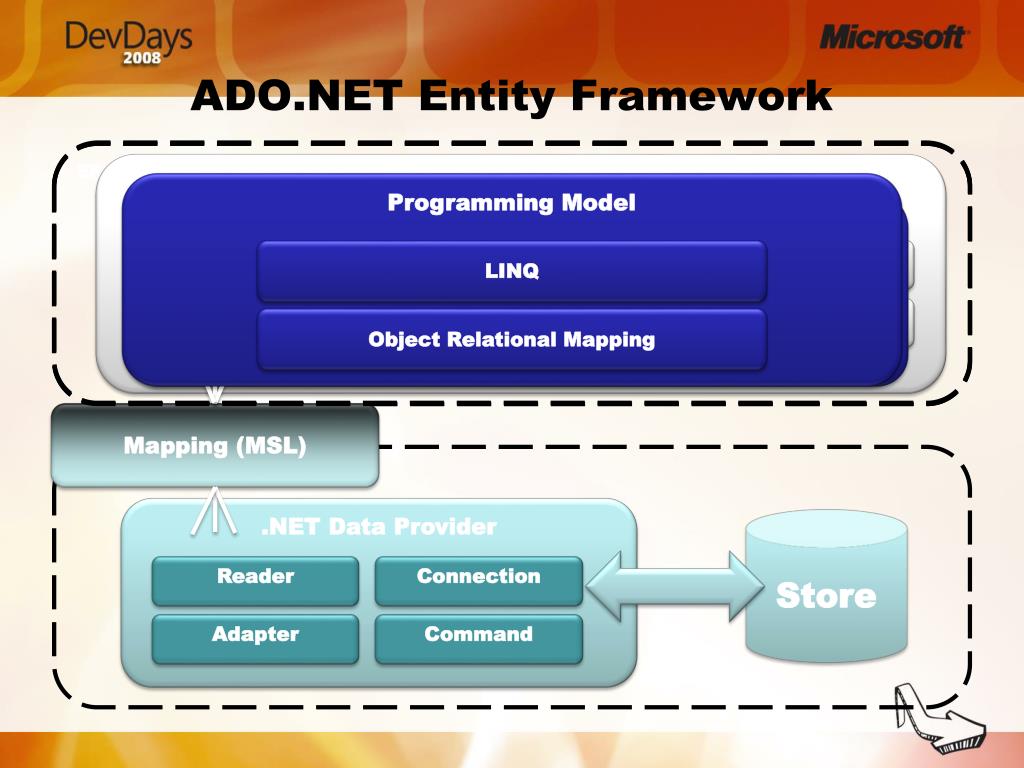 DevDays 2008

Microsoft

ADO.NET Entity Framework

Programming Model

LINQ

Object Relational Mapping

Mapping (MSL)

.NET Data Provider

Reader

Connection

Adapter

Command

Store